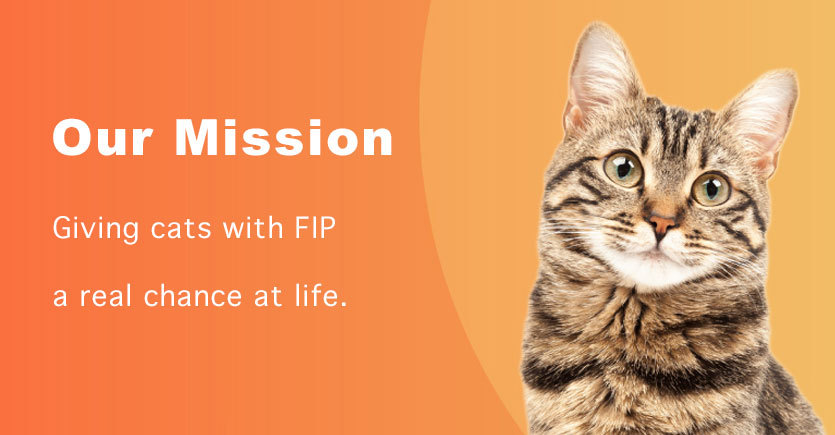 Our Mission

Giving cats with FIP

a real chance at life.